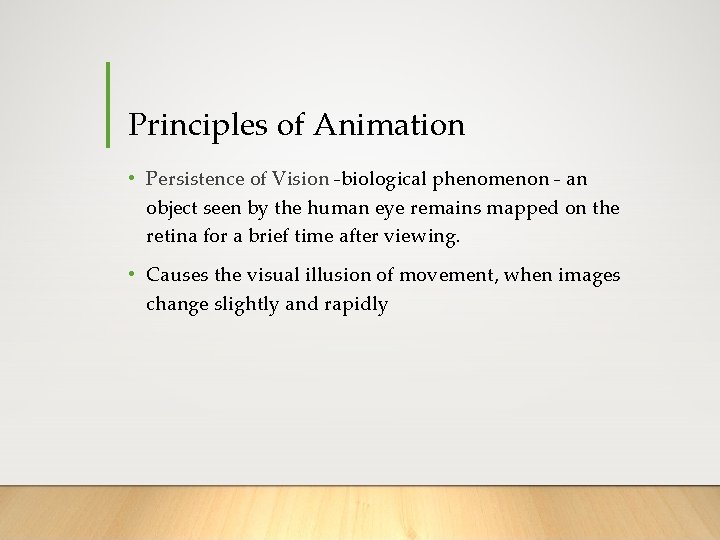 Principles of Animation

• Persistence of Vision -biological phenomenon - an object seen by the human eye remains mapped on the retina for a brief time after viewing.

• Causes the visual illusion of movement, when images change slightly and rapidly